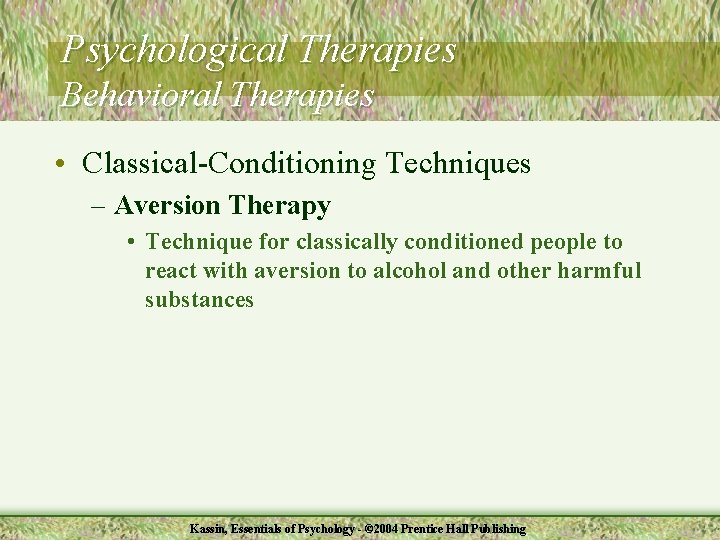 Psychological Therapies
Behavioral Therapies

• Classical-Conditioning Techniques
– Aversion Therapy
• Technique for classically conditioned people to react with aversion to alcohol and other harmful substances

Kassin, Essentials of Psychology - ©2004 Prentice Hall Publishing